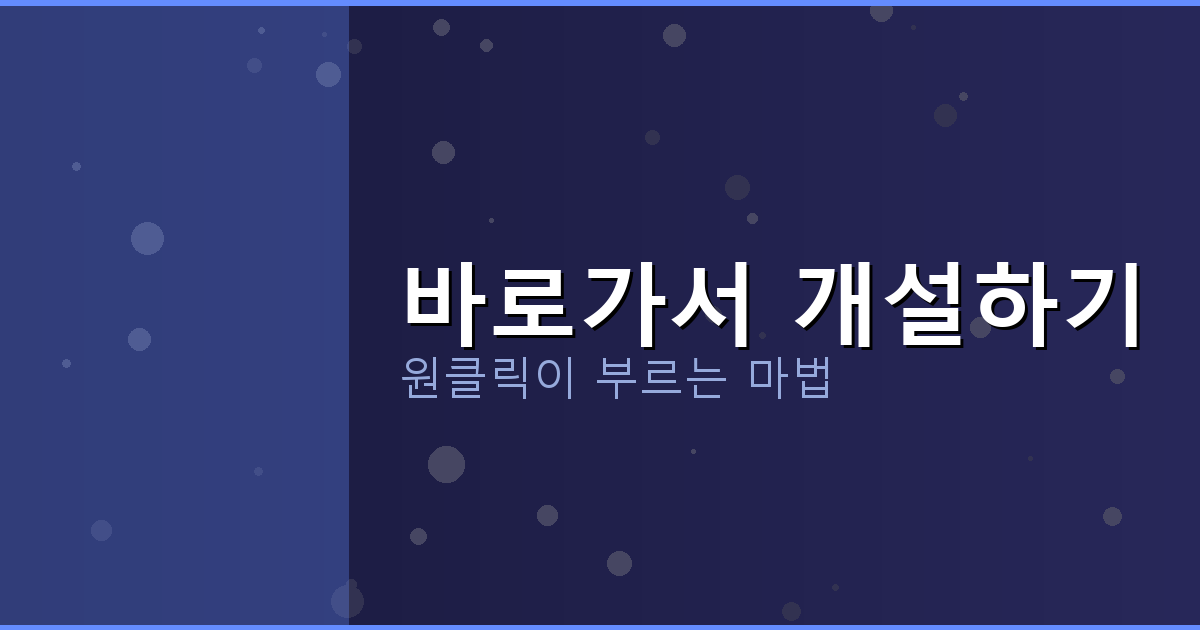 바로가서 개설하기
원클릭이 부르는 마법